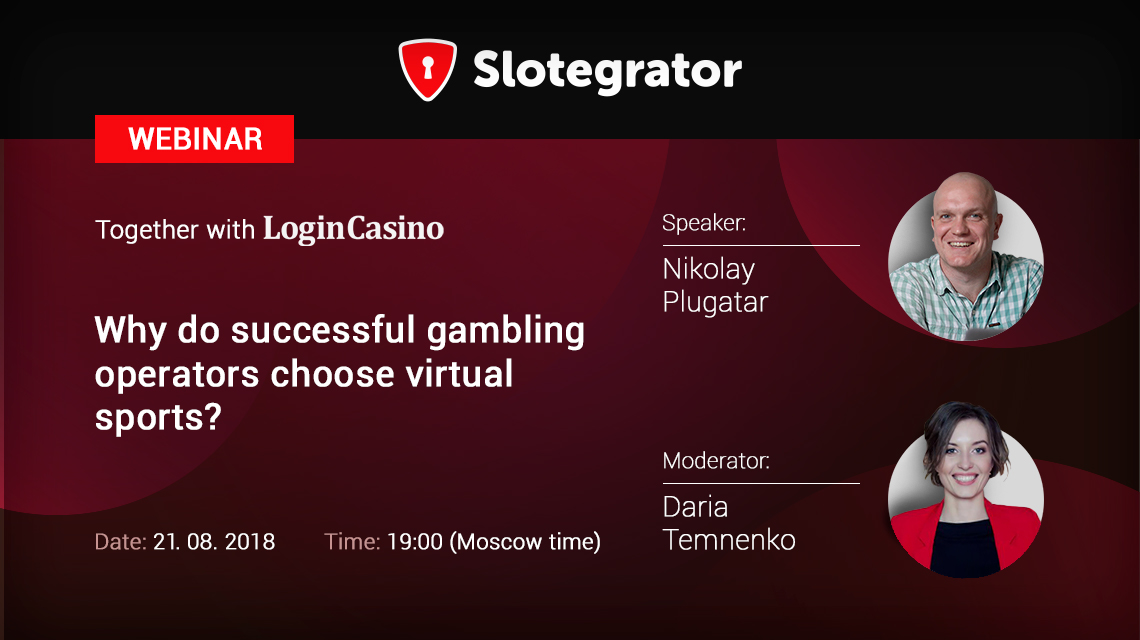 Slotegrator

WEBINAR

Together with LoginCasino

Why do successful gambling operators choose virtual sports?

Date: 21. 08. 2018 Time: 19:00 (Moscow time)

Speaker:
Nikolay Plugatar

Moderator:
Daria Temnenko